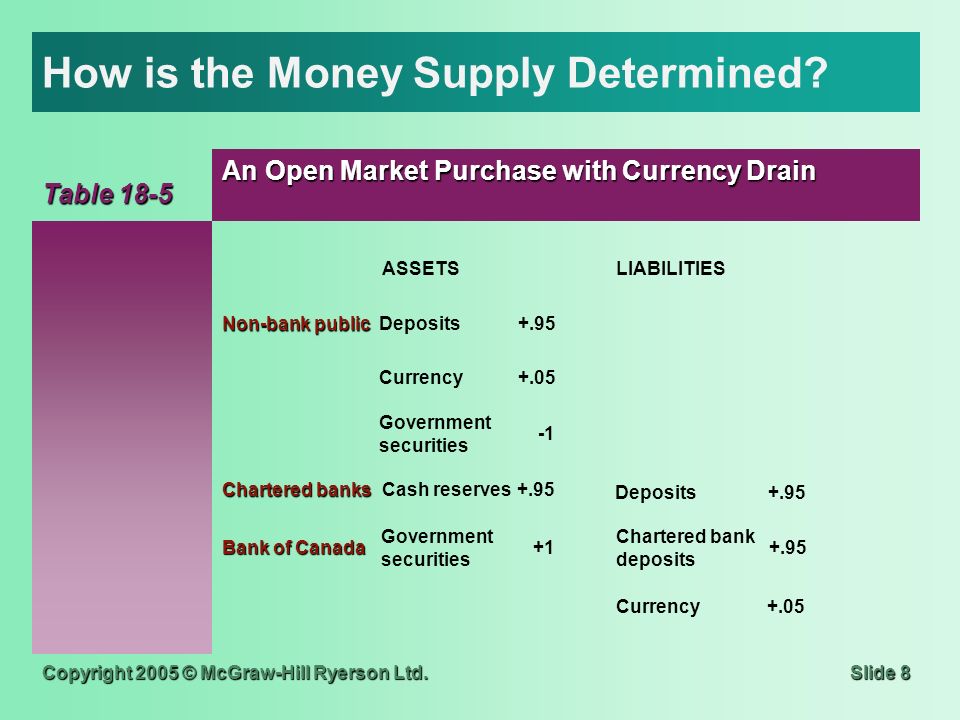 How is the Money Supply Determined?

Table 18-5

An Open Market Purchase with Currency Drain

| | ASSETS | | LIABILITIES | |
|---|---|---|---|---|
| Non-bank public | Deposits | +.95 | | |
| | Currency | +.05 | | |
| | Government securities | -1 | | |
| Chartered banks | Cash reserves | +.95 | Deposits | +.95 |
| Bank of Canada | Government securities | +1 | Chartered bank deposits | +.95 |
| | | | Currency | +.05 |

Copyright 2005 © McGraw-Hill Ryerson Ltd.

Slide 8